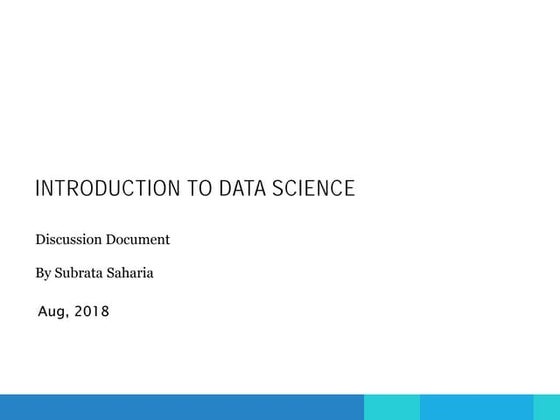 INTRODUCTION TO DATA SCIENCE

Discussion Document

By Subrata Saharia

Aug, 2018